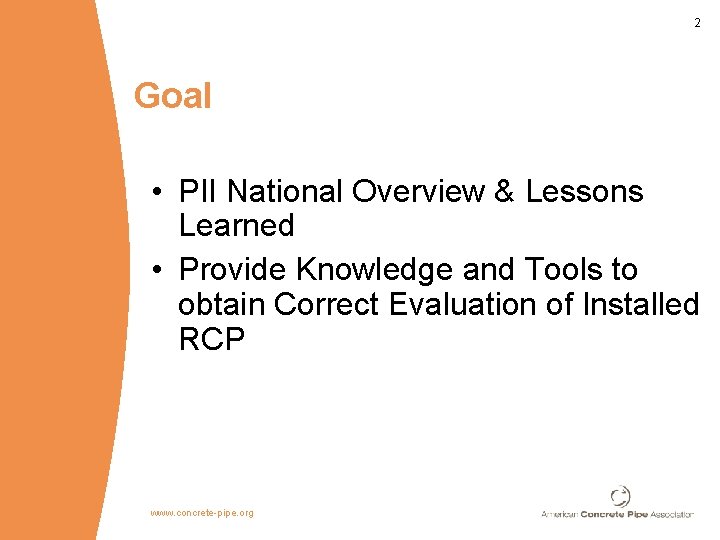 2

Goal

• PII National Overview & Lessons Learned
• Provide Knowledge and Tools to obtain Correct Evaluation of Installed RCP

www.concrete-pipe.org

American Concrete Pipe Association